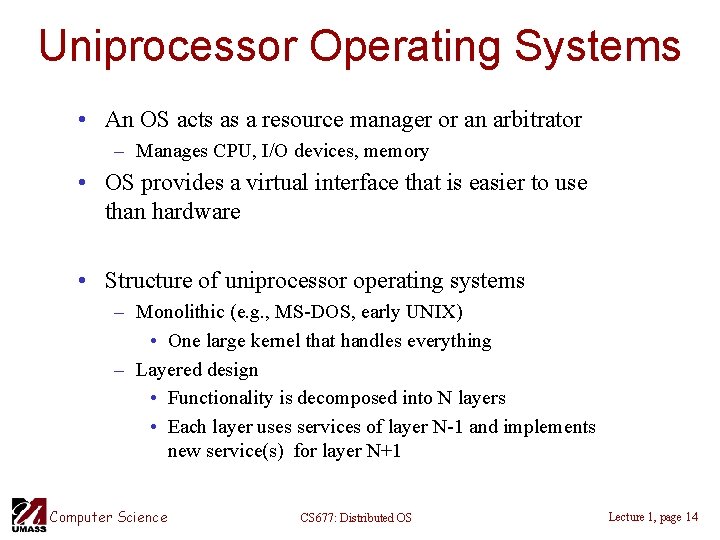 Uniprocessor Operating Systems

• An OS acts as a resource manager or an arbitrator
– Manages CPU, I/O devices, memory
• OS provides a virtual interface that is easier to use than hardware

• Structure of uniprocessor operating systems
– Monolithic (e.g., MS-DOS, early UNIX)
• One large kernel that handles everything
– Layered design
• Functionality is decomposed into N layers
• Each layer uses services of layer N-1 and implements new service(s) for layer N+1

UMASS Computer Science

CS677: Distributed OS

Lecture 1, page 14